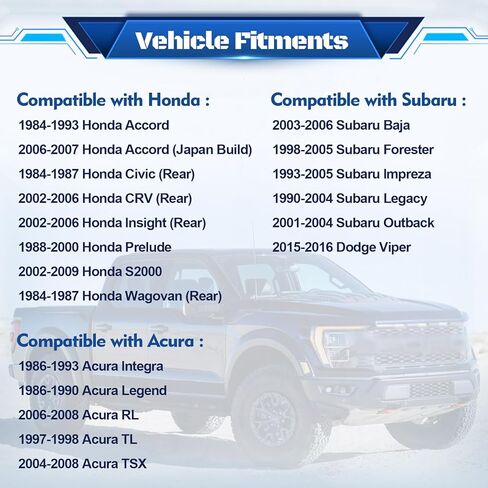 Vehicle Fitments

Compatible with Honda :
1984-1993 Honda Accord
2006-2007 Honda Accord (Japan Build)
1984-1987 Honda Civic (Rear)
2002-2006 Honda CRV (Rear)
2002-2006 Honda Insight (Rear)
1988-2000 Honda Prelude
2002-2009 Honda S2000
1984-1987 Honda Wagovan (Rear)

Compatible with Acura :
1986-1993 Acura Integra
1986-1990 Acura Legend
2006-2008 Acura RL
1997-1998 Acura TL
2004-2008 Acura TSX

Compatible with Subaru :
2003-2006 Subaru Baja
1998-2005 Subaru Forester
1993-2005 Subaru Impreza
1990-2004 Subaru Legacy
2001-2004 Subaru Outback
2015-2016 Dodge Viper